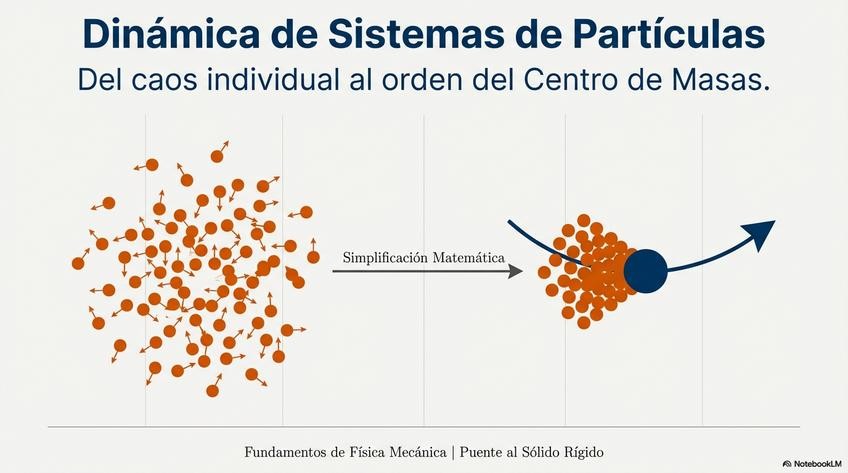 Dinámica de Sistemas de Partículas

Del caos individual al orden del Centro de Masas.

Simplificación Matemática

Fundamentos de Física Mecánica | Puente al Sólido Rígido

NotebookLM